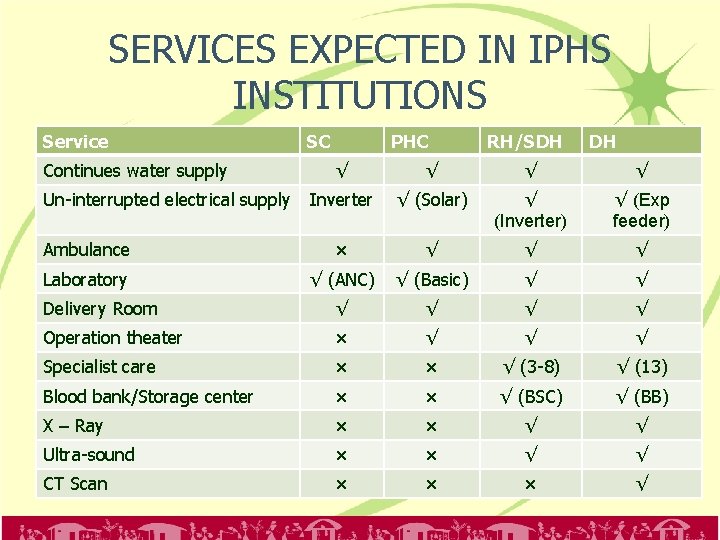 SERVICES EXPECTED IN IPHS INSTITUTIONS

| Service | SC | PHC | RH/SDH | DH |
|---|---|---|---|---|
| Continues water supply | √ | √ | √ | √ |
| Un-interrupted electrical supply | Inverter | √ (Solar) | √ (Inverter) | √ (Exp feeder) |
| Ambulance | × | √ | √ | √ |
| Laboratory | √ (ANC) | √ (Basic) | √ | √ |
| Delivery Room | √ | √ | √ | √ |
| Operation theater | × | √ | √ | √ |
| Specialist care | × | × | √ (3-8) | √ (13) |
| Blood bank/Storage center | × | × | √ (BSC) | √ (BB) |
| X – Ray | × | × | √ | √ |
| Ultra-sound | × | × | √ | √ |
| CT Scan | × | × | × | √ |